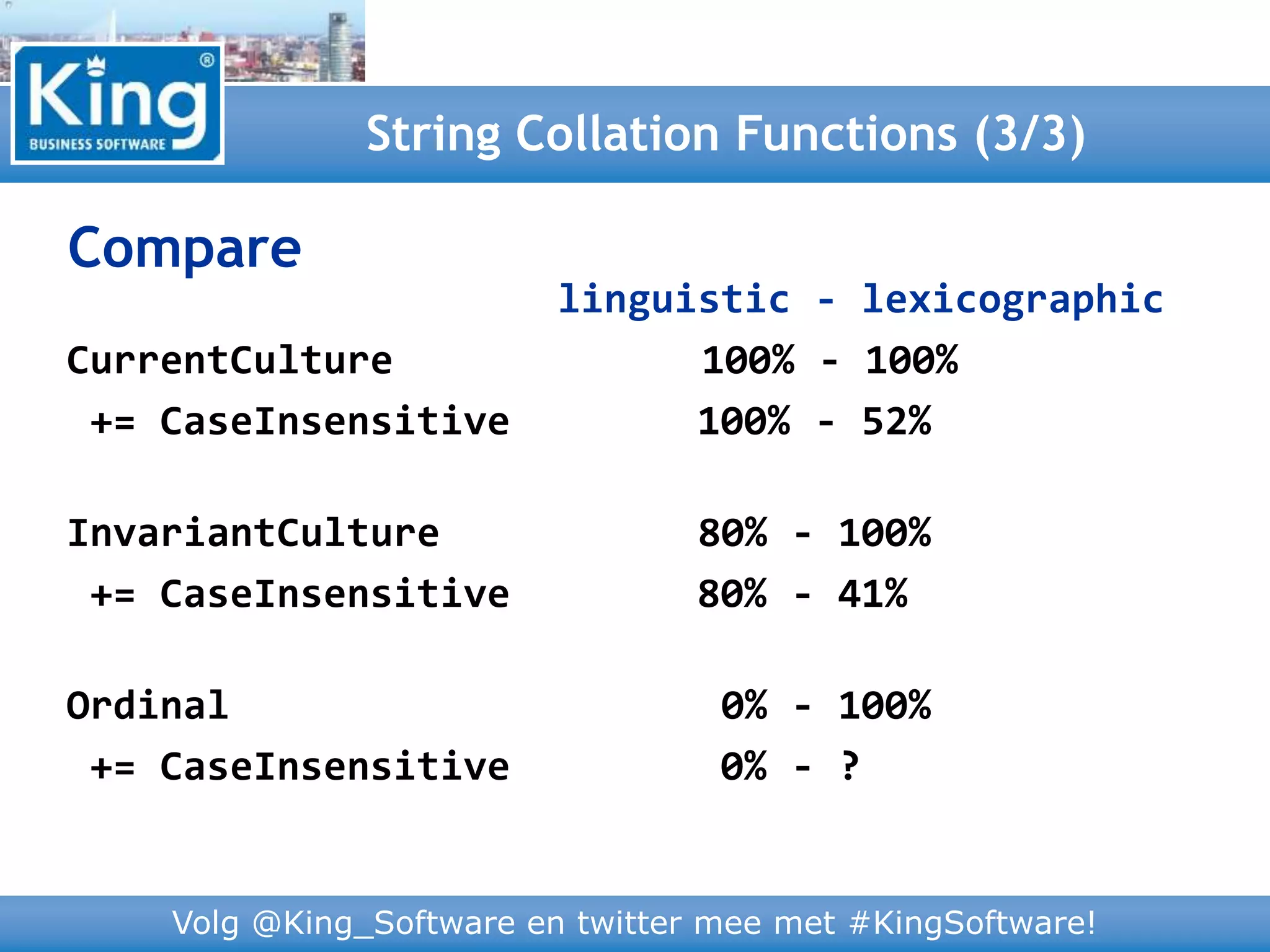 King®
BUSINESS SOFTWARE

String Collation Functions (3/3)

Compare

linguistic - lexicographic

CurrentCulture 100% - 100%
+= CaseInsensitive 100% - 52%

InvariantCulture 80% - 100%
+= CaseInsensitive 80% - 41%

Ordinal 0% - 100%
+= CaseInsensitive 0% - ?

Volg @King_Software en twitter mee met #KingSoftware!